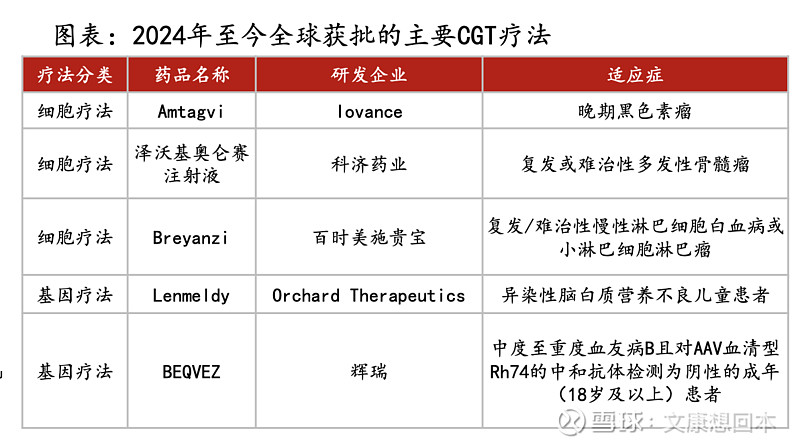 图表：2024年至今全球获批的主要CGT疗法

| 疗法分类 | 药品名称 | 研发企业 | 适应症 |
|---|---|---|---|
| 细胞疗法 | Amtagvi | Iovance | 晚期黑色素瘤 |
| 细胞疗法 | 泽沃基奥仑赛注射液 | 科济药业 | 复发或难治性多发性骨髓瘤 |
| 细胞疗法 | Breyanzi | 百时美施贵宝 | 复发/难治性慢性淋巴细胞白血病或小淋巴细胞淋巴瘤 |
| 基因疗法 | Lenmeldy | Orchard Therapeutics | 异染性脑白质营养不良儿童患者 |
| 基因疗法 | BEQVEZ | 辉瑞 | 中度至重度血友病B且对AAV血清型Rh74的中和抗体检测为阴性的成年（18岁及以上）患者 |

雪球：文康想回本